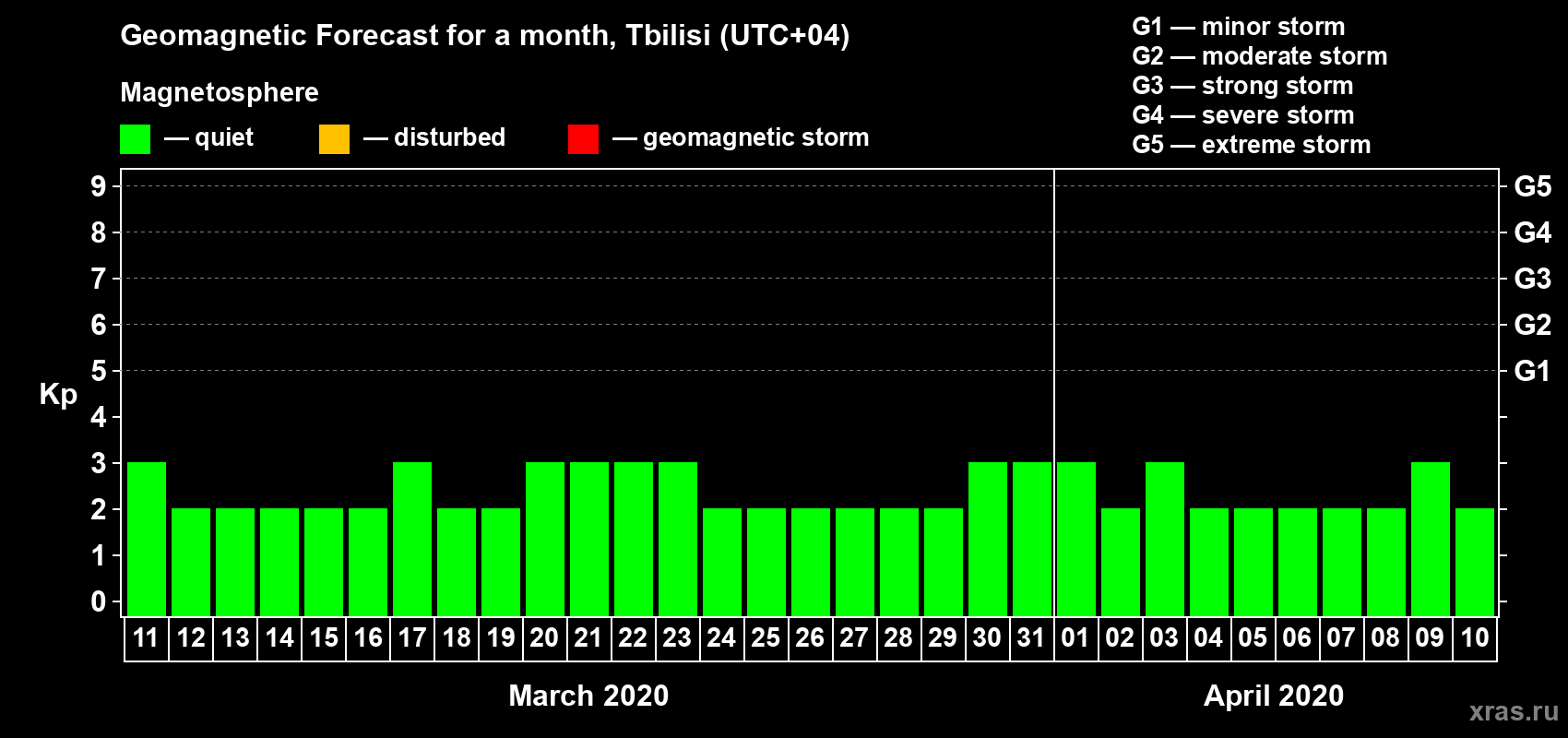 Geomagnetic Forecast for a month, Tbilisi (UTC+04)

Magnetosphere

— quiet — disturbed — geomagnetic storm

G1 — minor storm
G2 — moderate storm
G3 — strong storm
G4 — severe storm
G5 — extreme storm

Kp

9
8
7
6
5
4
3
2
1
0

G5
G4
G3
G2
G1

11 12 13 14 15 16 17 18 19 20 21 22 23 24 25 26 27 28 29 30 31 01 02 03 04 05 06 07 08 09 10

March 2020

April 2020

xras.ru